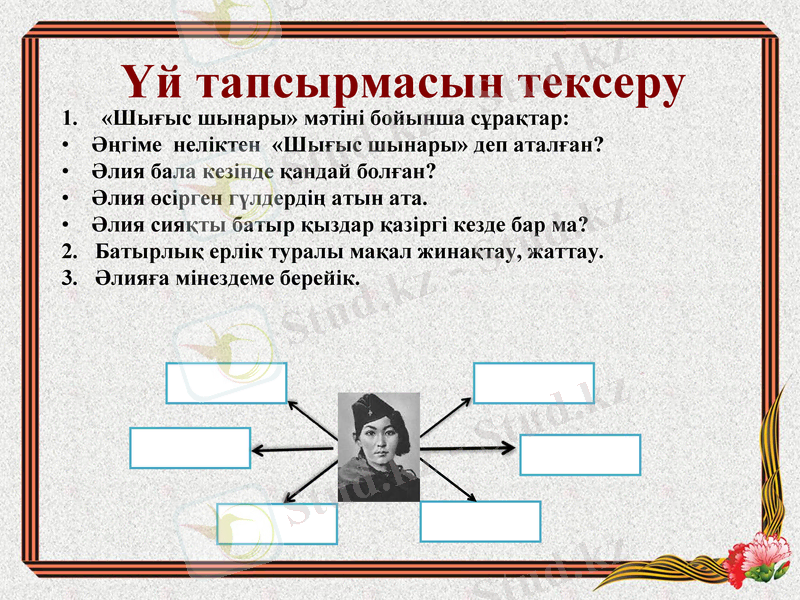 Үй тапсырмасын тексеру

1. «Шығыс шынары» мәтіні бойынша сұрақтар:

• Әңгіме неліктен «Шығыс шынары» деп аталған?

• Әлия бала кезінде қандай болған?

• Әлия өсірген гүлдердің атын ата.

• Әлия сияқты батыр қыздар қазіргі кезде бар ма?

2. Батырлық ерлік туралы мақал жинақтау, жаттау.

3. Әлияға мінездеме берейік.

Stud.kz

Stud.kz

Stud.kz

Stud.kz